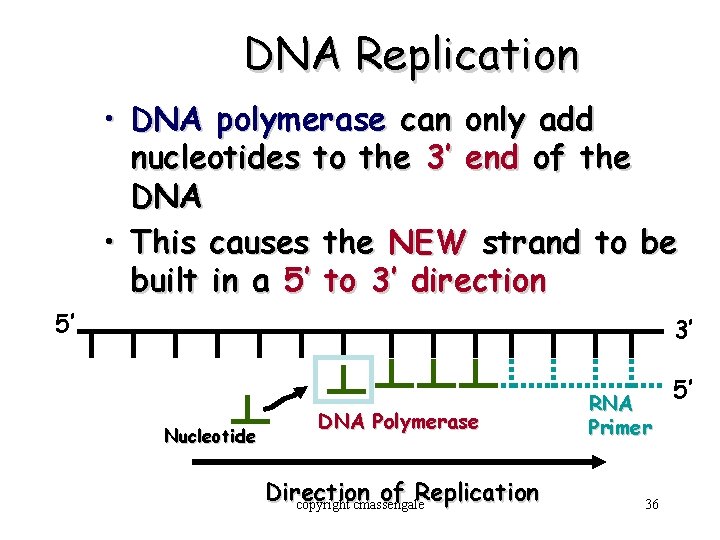 DNA Replication

• DNA polymerase can only add nucleotides to the 3' end of the DNA

• This causes the NEW strand to be built in a 5' to 3' direction

5'

3'

5'

Nucleotide

DNA Polymerase

RNA Primer

Direction of Replication

copyright cmassengale

36